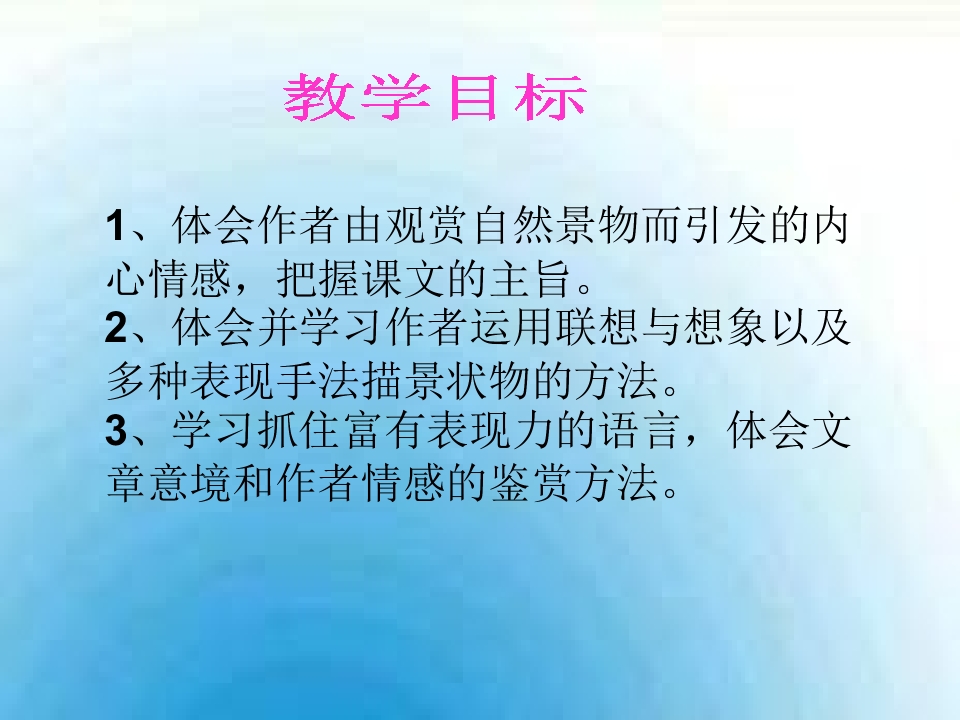 教学目标

1、体会作者由观赏自然景物而引发的内心情感，把握课文的主旨。
2、体会并学习作者运用联想与想象以及多种表现手法描景状物的方法。
3、学习抓住富有表现力的语言，体会文章意境和作者情感的鉴赏方法。